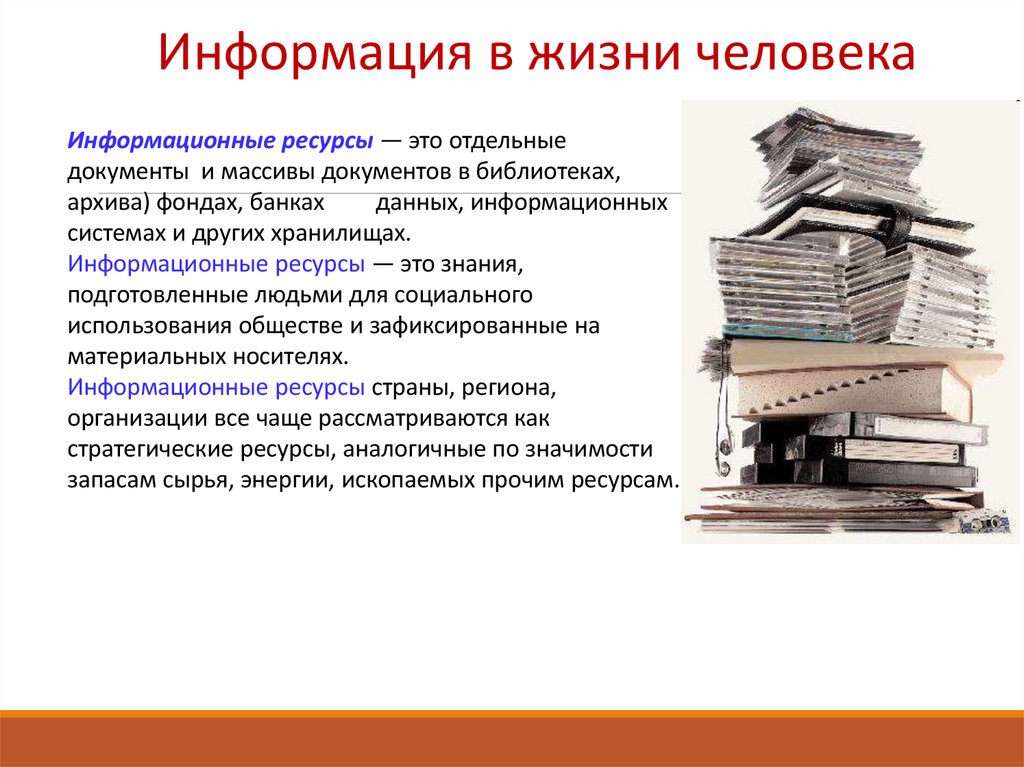 Информация в жизни человека

Информационные ресурсы — это отдельные документы и массивы документов в библиотеках, архива) фондах, банках данных, информационных системах и других хранилищах.
Информационные ресурсы — это знания, подготовленные людьми для социального использования обществе и зафиксированные на материальных носителях.
Информационные ресурсы страны, региона, организации все чаще рассматриваются как стратегические ресурсы, аналогичные по значимости запасам сырья, энергии, ископаемых прочим ресурсам.